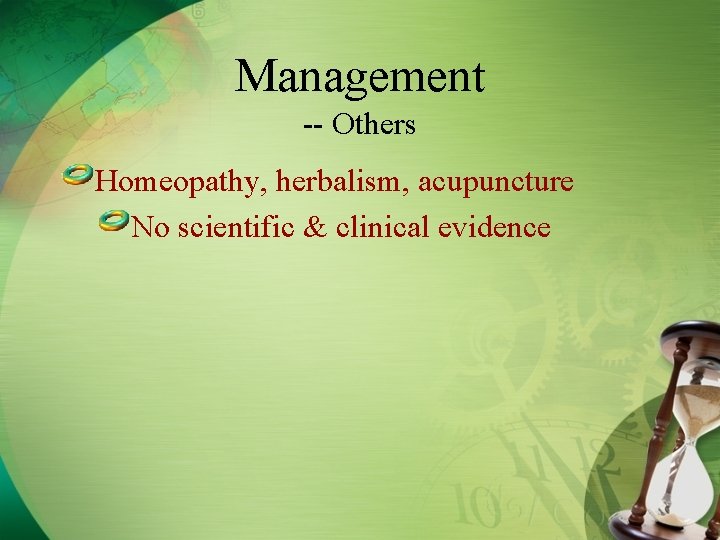 Management
-- Others

Homeopathy, herbalism, acupuncture

No scientific & clinical evidence